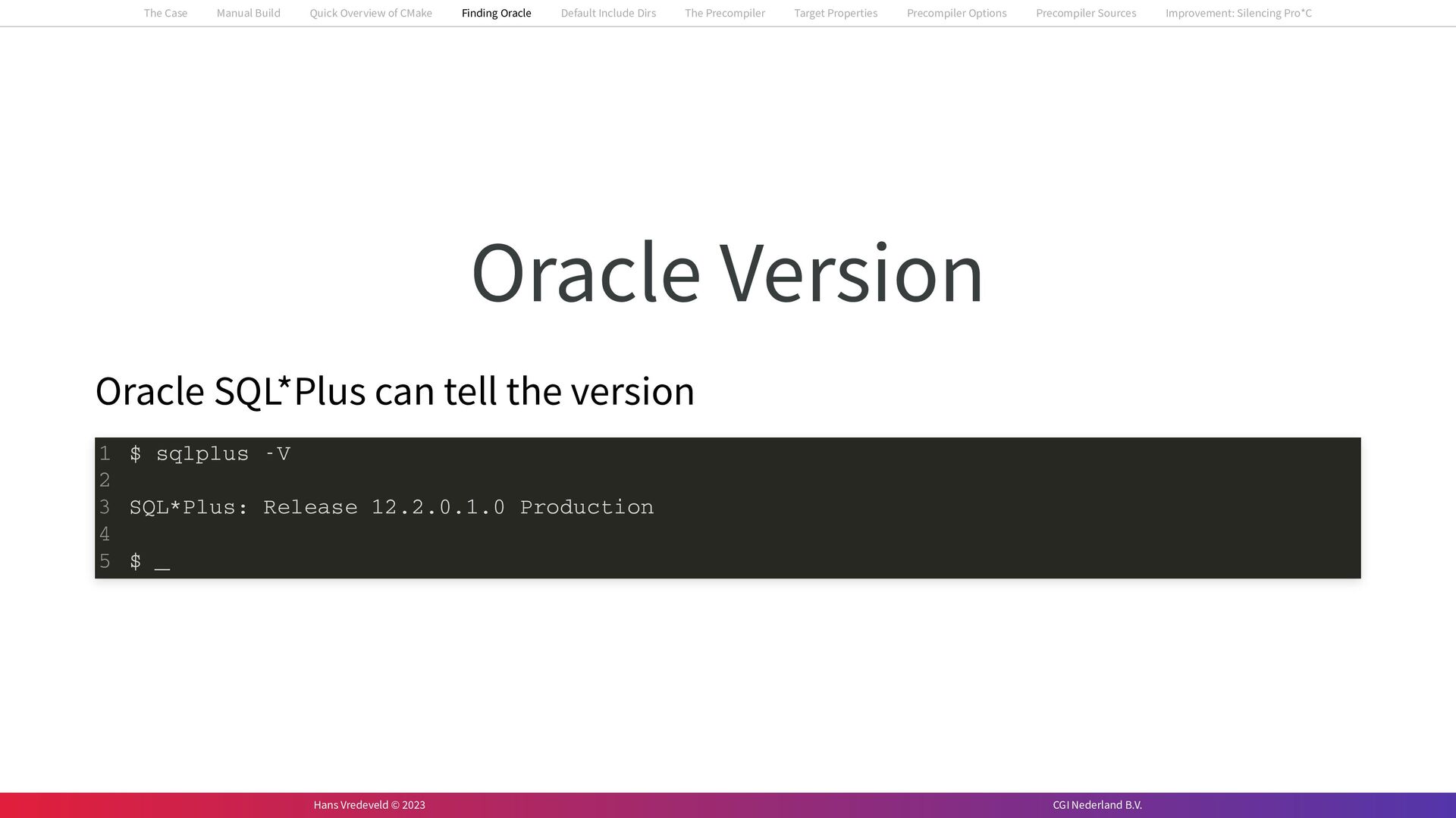 The Case Manual Build Quick Overview of CMake Finding Oracle Default Include Dirs The Precompiler Target Properties Precompiler Options Precompiler Sources Improvement: Silencing Pro*C

Oracle Version

Oracle SQL*Plus can tell the version

1 $ sqlplus -V
2
3 SQL*Plus: Release 12.2.0.1.0 Production
4
5 $ _

Hans Vredeveld © 2023

CGI Nederland B.V.